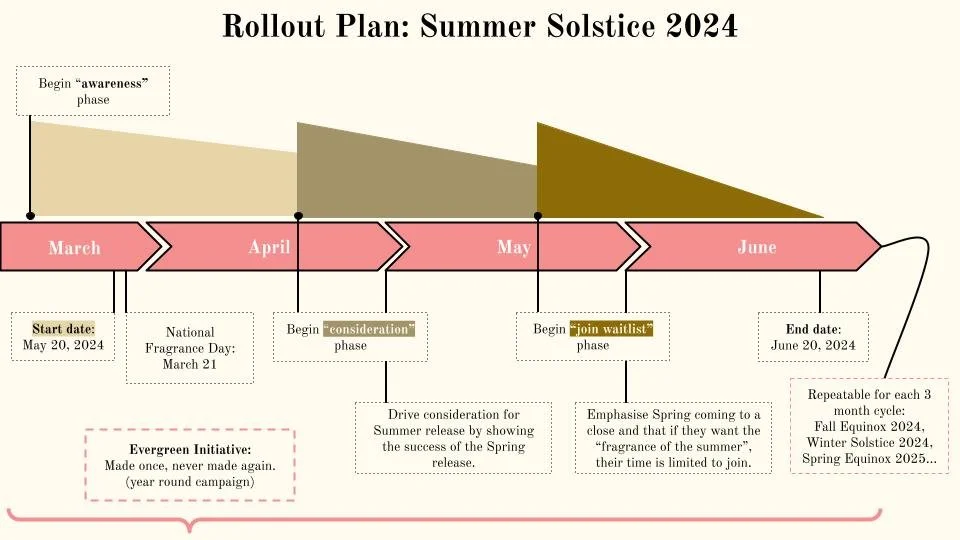 Rollout Plan: Summer Solstice 2024

Begin "awareness" phase

March

April

May

June

Start date: May 20, 2024

National Fragrance Day: March 21

Begin "consideration" phase

Begin "join waitlist" phase

End date: June 20, 2024

Drive consideration for Summer release by showing the success of the Spring release.

Emphasise Spring coming to a close and that if they want the "fragrance of the summer", their time is limited to join.

Repeatable for each 3 month cycle: Fall Equinox 2024, Winter Solstice 2024, Spring Equinox 2025...

Evergreen Initiative: Made once, never made again. (year round campaign)